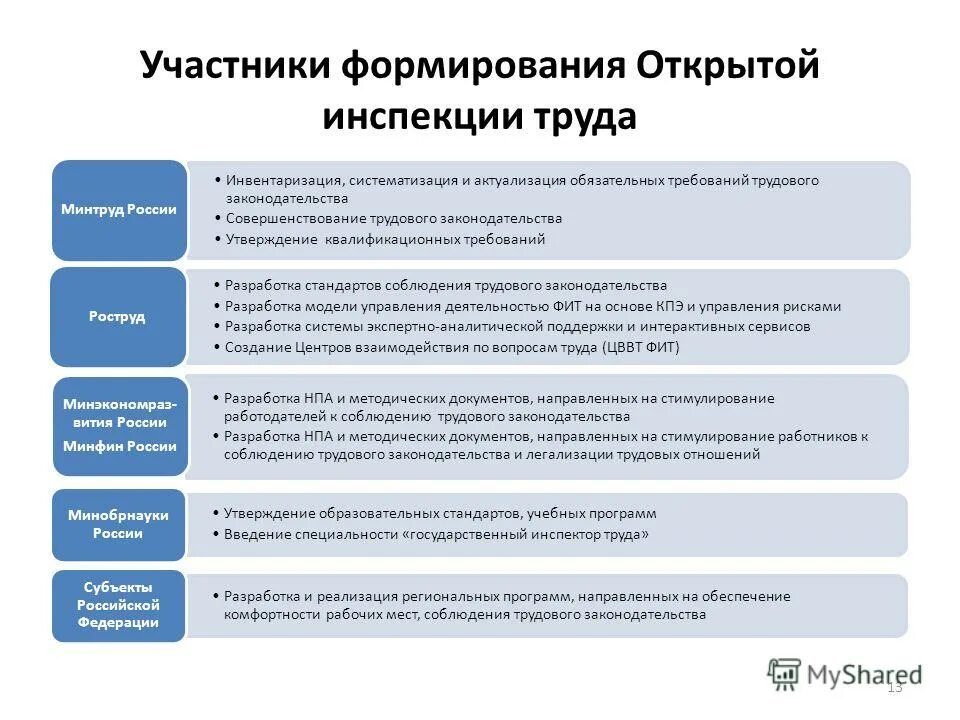 Участники формирования Открытой инспекции труда

Минтруд России

• Инвентаризация, систематизация и актуализация обязательных требований трудового законодательства
• Совершенствование трудового законодательства
• Утверждение квалификационных требований

Роструд

• Разработка стандартов соблюдения трудового законодательства
• Разработка модели управления деятельностью ФИТ на основе КПЭ и управления рисками
• Разработка системы экспертно-аналитической поддержки и интерактивных сервисов
• Создание Центров взаимодействия по вопросам труда (ЦВВТ ФИТ)

Минэкономразвития России
Минфин России

• Разработка НПА и методических документов, направленных на стимулирование работодателей к соблюдению трудового законодательства
• Разработка НПА и методических документов, направленных на стимулирование работников к соблюдению трудового законодательства и легализации трудовых отношений

Минобрнауки России

• Утверждение образовательных стандартов, учебных программ
• Введение специальности «государственный инспектор труда»

Субъекты Российской Федерации

• Разработка и реализация региональных программ, направленных на обеспечение комфортности рабочих мест, соблюдения трудового законодательства

MyShared

13